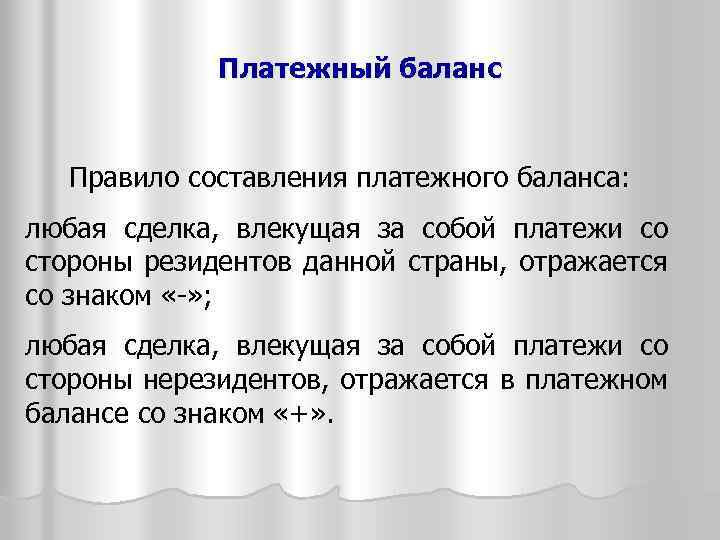 Платежный баланс

Правило составления платежного баланса:

любая сделка, влекущая за собой платежи со стороны резидентов данной страны, отражается со знаком «-»;

любая сделка, влекущая за собой платежи со стороны нерезидентов, отражается в платежном балансе со знаком «+».